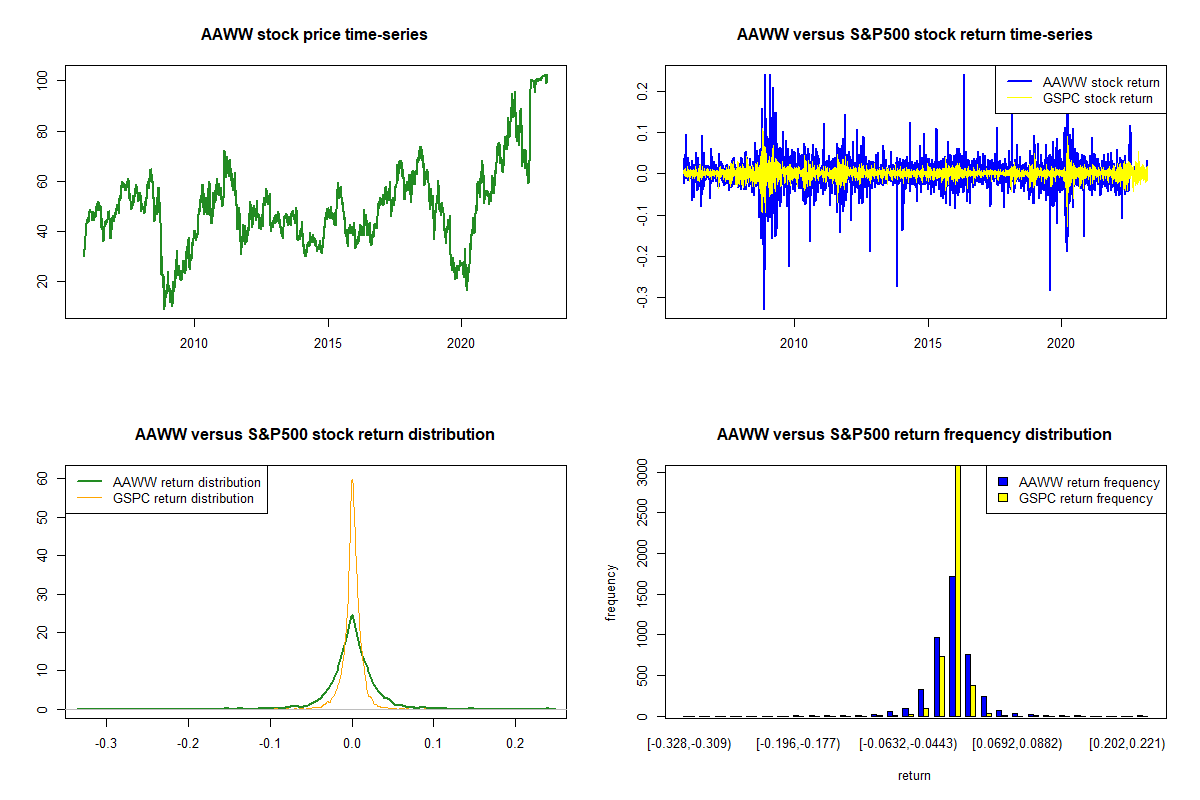 AAWW stock price time-series

100
80
60
40
20

2010 2015 2020

AAWW versus S&P500 stock return time-series

AAWW stock return
GSPC stock return

0.2
0.1
0.0
-0.1
-0.2
-0.3

2010 2015 2020

AAWW versus S&P500 stock return distribution

AAWW return distribution
GSPC return distribution

60
50
40
30
20
10
0

-0.3 -0.2 -0.1 0.0 0.1 0.2

AAWW versus S&P500 return frequency distribution

AAWW return frequency
GSPC return frequency

frequency

3000
2500
2000
1500
1000
500
0

[-0.328,-0.309) [-0.196,-0.177) [-0.0632,-0.0443) [0.0692,0.0882) [0.202,0.221)

return